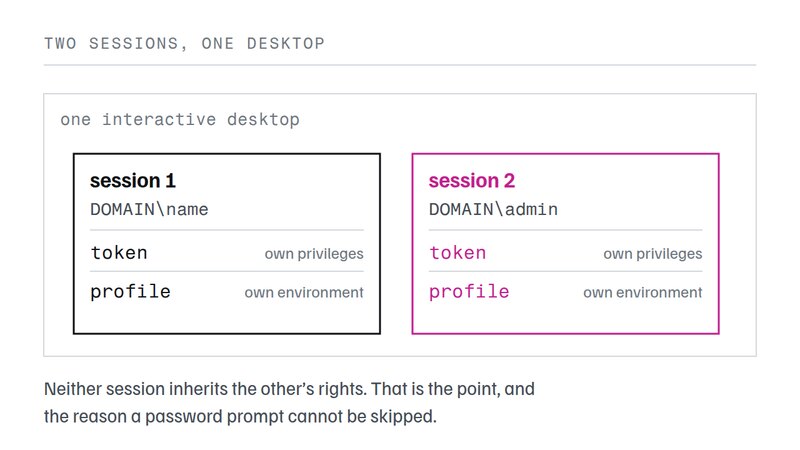 TWO SESSIONS, ONE DESKTOP

one interactive desktop

session 1
DOMAIN\name

token own privileges

profile own environment

session 2
DOMAIN\admin

token own privileges

profile own environment

Neither session inherits the other's rights. That is the point, and the reason a password prompt cannot be skipped.